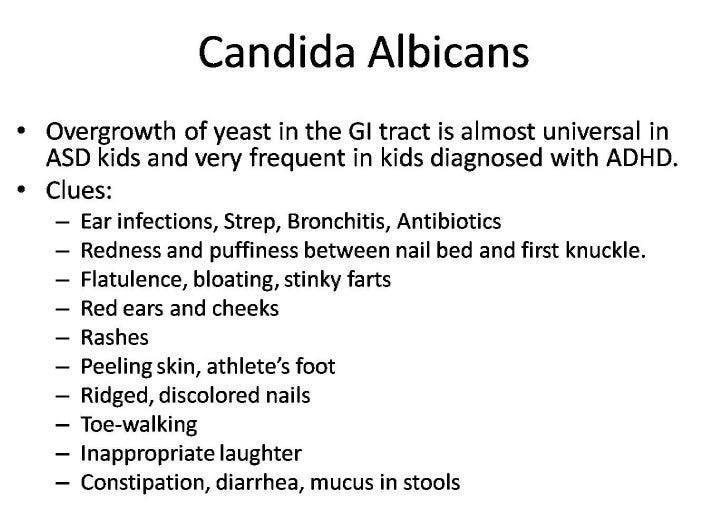 Candida Albicans

• Overgrowth of yeast in the GI tract is almost universal in ASD kids and very frequent in kids diagnosed with ADHD.
• Clues:
– Ear infections, Strep, Bronchitis, Antibiotics
– Redness and puffiness between nail bed and first knuckle.
– Flatulence, bloating, stinky farts
– Red ears and cheeks
– Rashes
– Peeling skin, athlete's foot
– Ridged, discolored nails
– Toe-walking
– Inappropriate laughter
– Constipation, diarrhea, mucus in stools